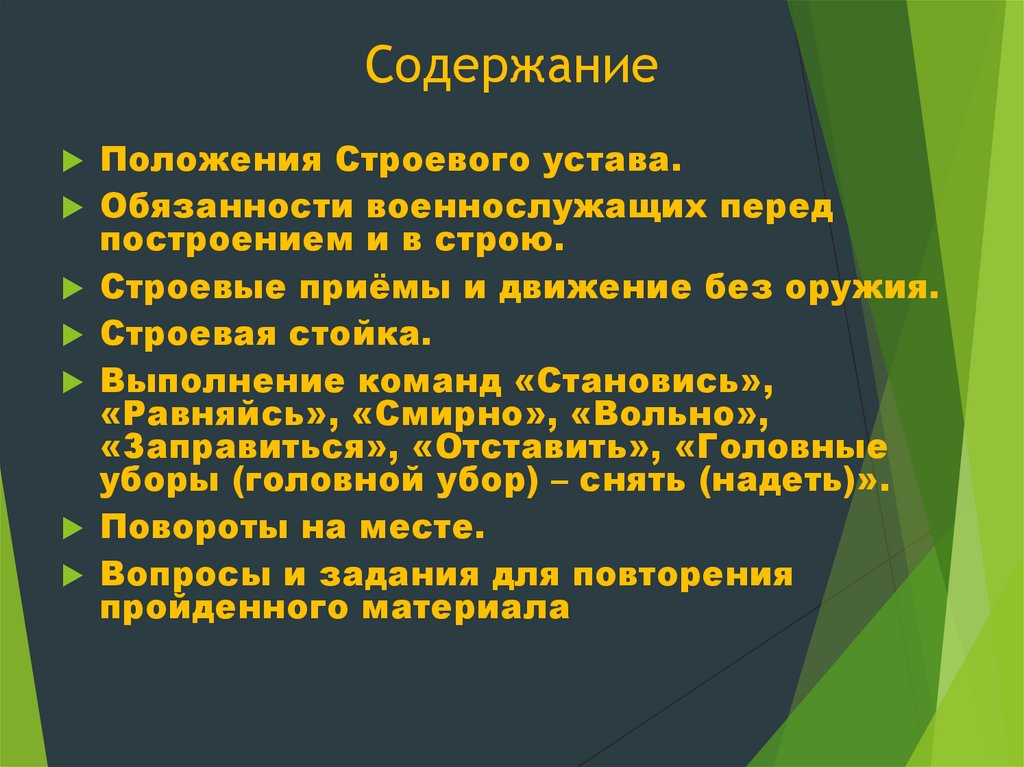 Содержание

Положения Строевого устава.

Обязанности военнослужащих перед построением и в строю.

Строевые приёмы и движение без оружия.

Строевая стойка.

Выполнение команд «Становись», «Равняйсь», «Смирно», «Вольно», «Заправиться», «Отставить», «Головные уборы (головной убор) – снять (надеть)».

Повороты на месте.

Вопросы и задания для повторения пройденного материала